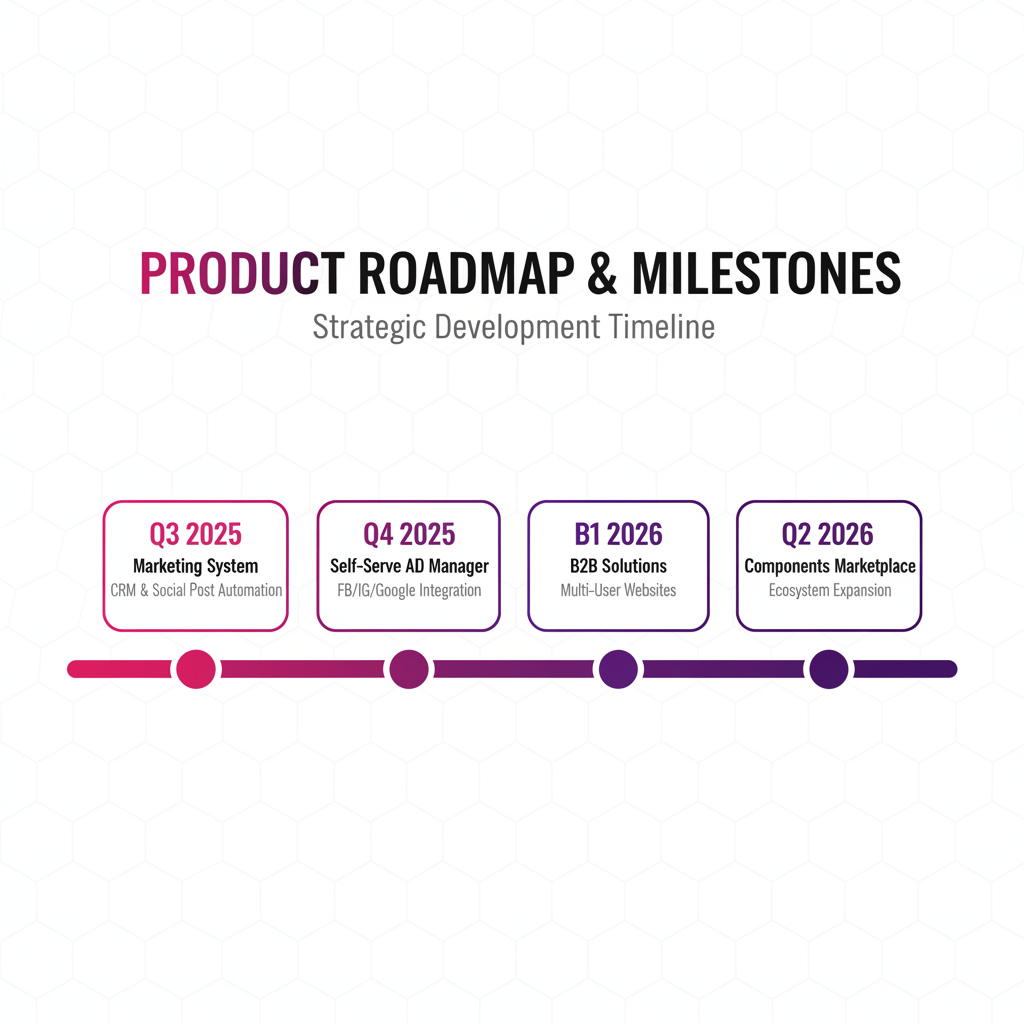 PRODUCT ROADMAP & MILESTONES
Strategic Development Timeline

Q3 2025
Marketing System
CRM & Social Post Automation

Q4 2025
Self-Serve AD Manager
FB/IG/Google Integration

B1 2026
B2B Solutions
Multi-User Websites

Q2 2026
Components Marketplace
Ecosystem Expansion